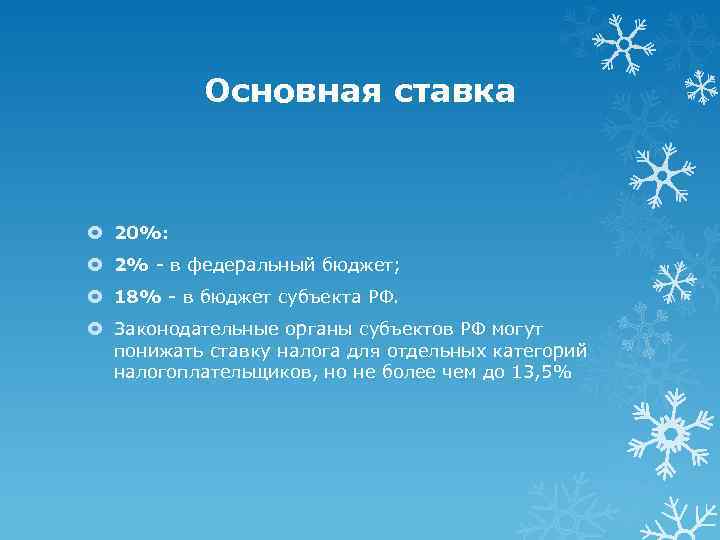 Основная ставка

20%:

2% - в федеральный бюджет;

18% - в бюджет субъекта РФ.

Законодательные органы субъектов РФ могут понижать ставку налога для отдельных категорий налогоплательщиков, но не более чем до 13,5%